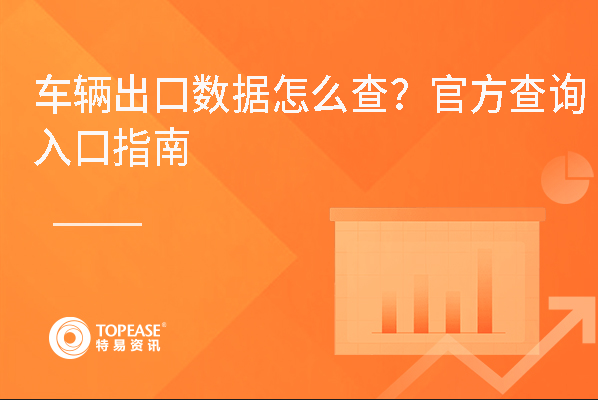 车辆出口数据怎么查？官方查询入口指南

TOPEASE®
特易资讯